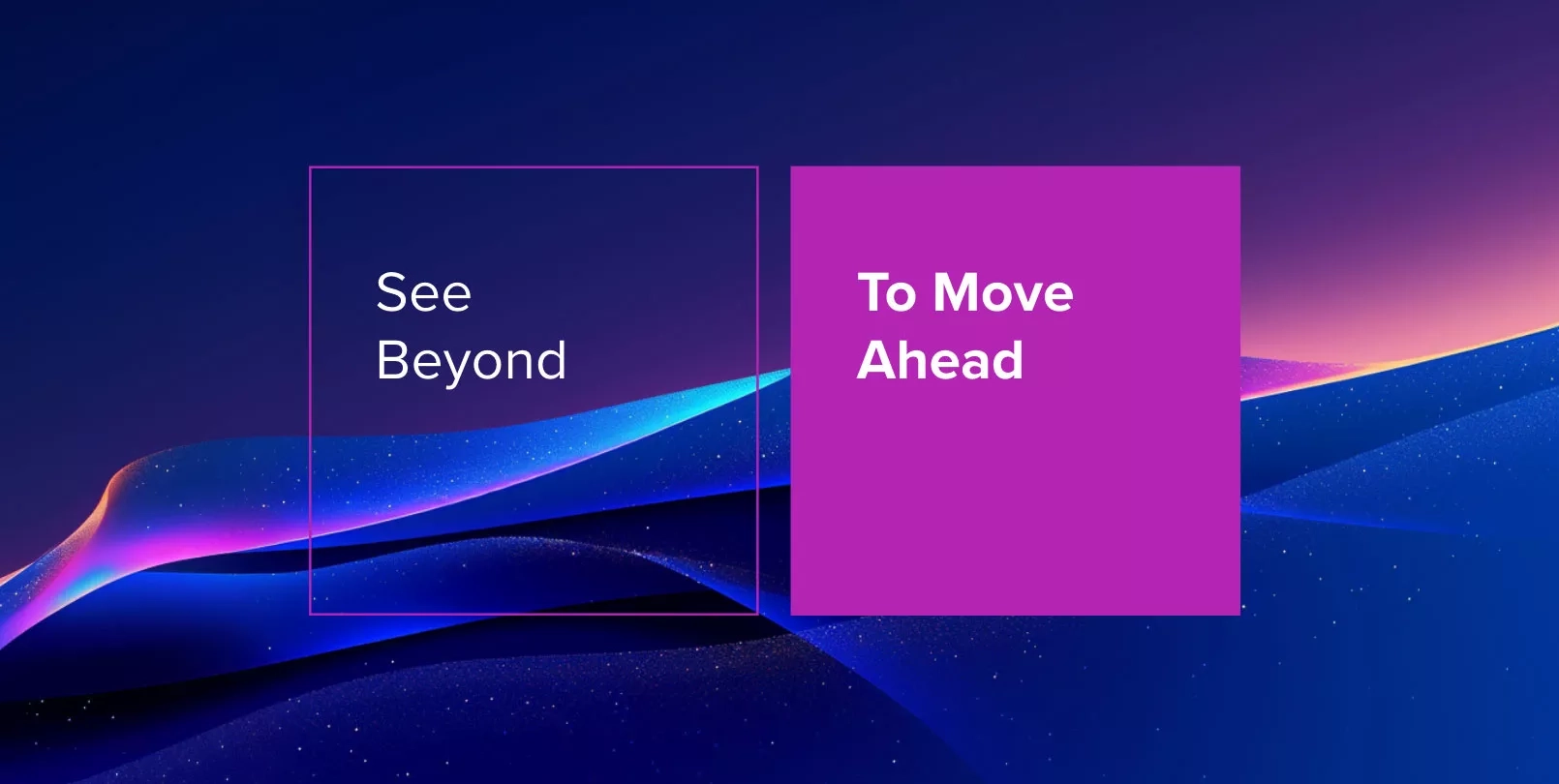 See
Beyond

To Move
Ahead